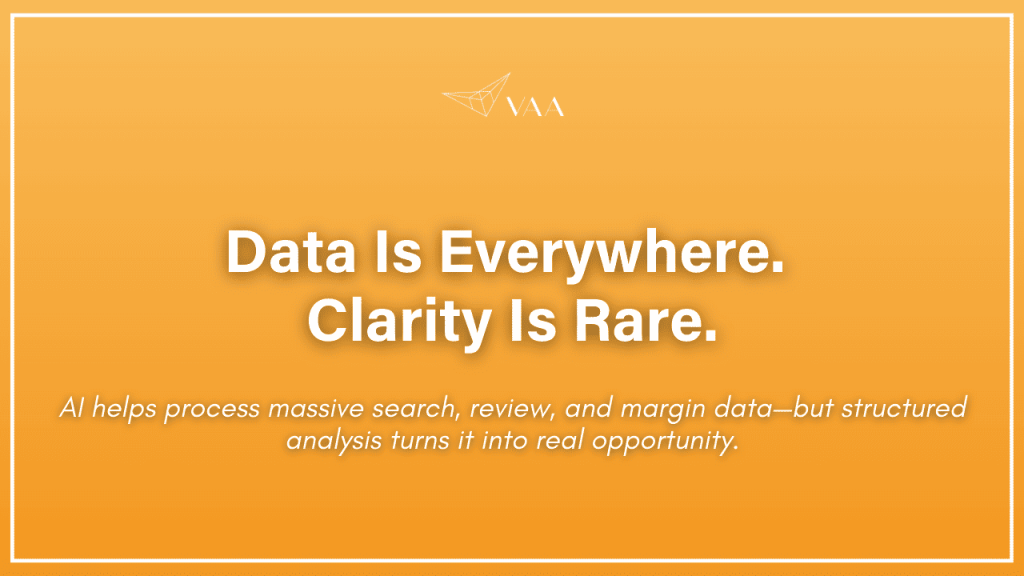 VAA

Data Is Everywhere.
Clarity Is Rare.

AI helps process massive search, review, and margin data—but structured analysis turns it into real opportunity.